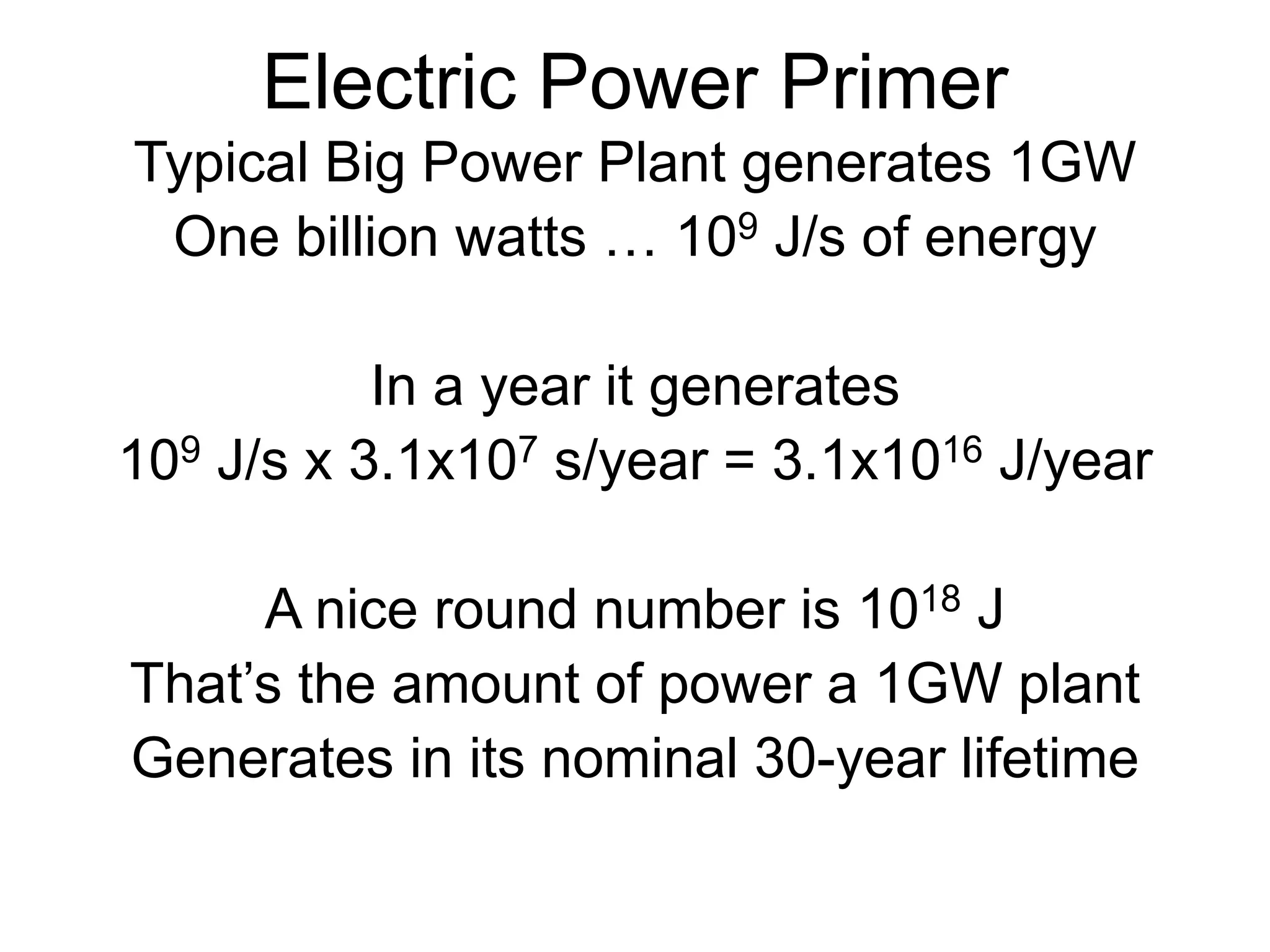 Electric Power Primer
Typical Big Power Plant generates 1GW
One billion watts … $10^9$ J/s of energy

In a year it generates
$10^9$ J/s x $3.1x10^7$ s/year = $3.1x10^{16}$ J/year

A nice round number is $10^{18}$ J
That’s the amount of power a 1GW plant
Generates in its nominal 30-year lifetime